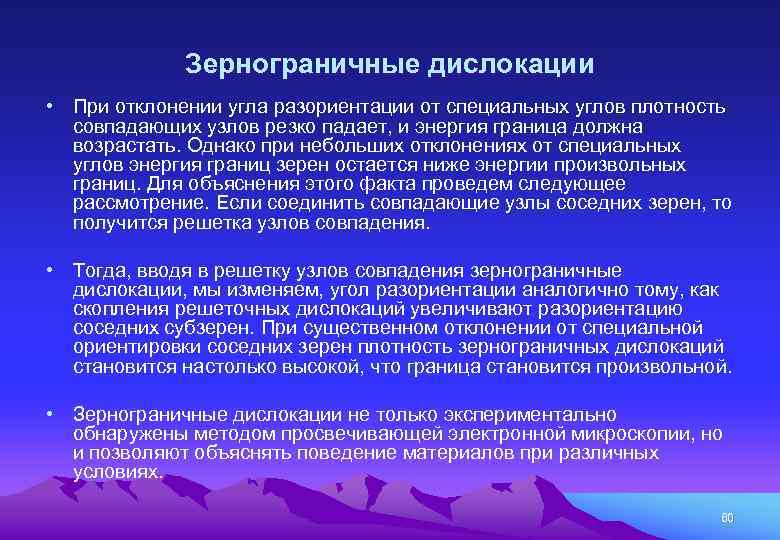 Зернограничные дислокации

• При отклонении угла разориентации от специальных углов плотность совпадающих узлов резко падает, и энергия граница должна возрастать. Однако при небольших отклонениях от специальных углов энергия границ зерен остается ниже энергии произвольных границ. Для объяснения этого факта проведем следующее рассмотрение. Если соединить совпадающие узлы соседних зерен, то получится решетка узлов совпадения.

• Тогда, вводя в решетку узлов совпадения зернограничные дислокации, мы изменяем, угол разориентации аналогично тому, как скопления решеточных дислокаций увеличивают разориентацию соседних субзерен. При существенном отклонении от специальной ориентировки соседних зерен плотность зернограничных дислокаций становится настолько высокой, что граница становится произвольной.

• Зернограничные дислокации не только экспериментально обнаружены методом просвечивающей электронной микроскопии, но и позволяют объяснять поведение материалов при различных условиях.

60